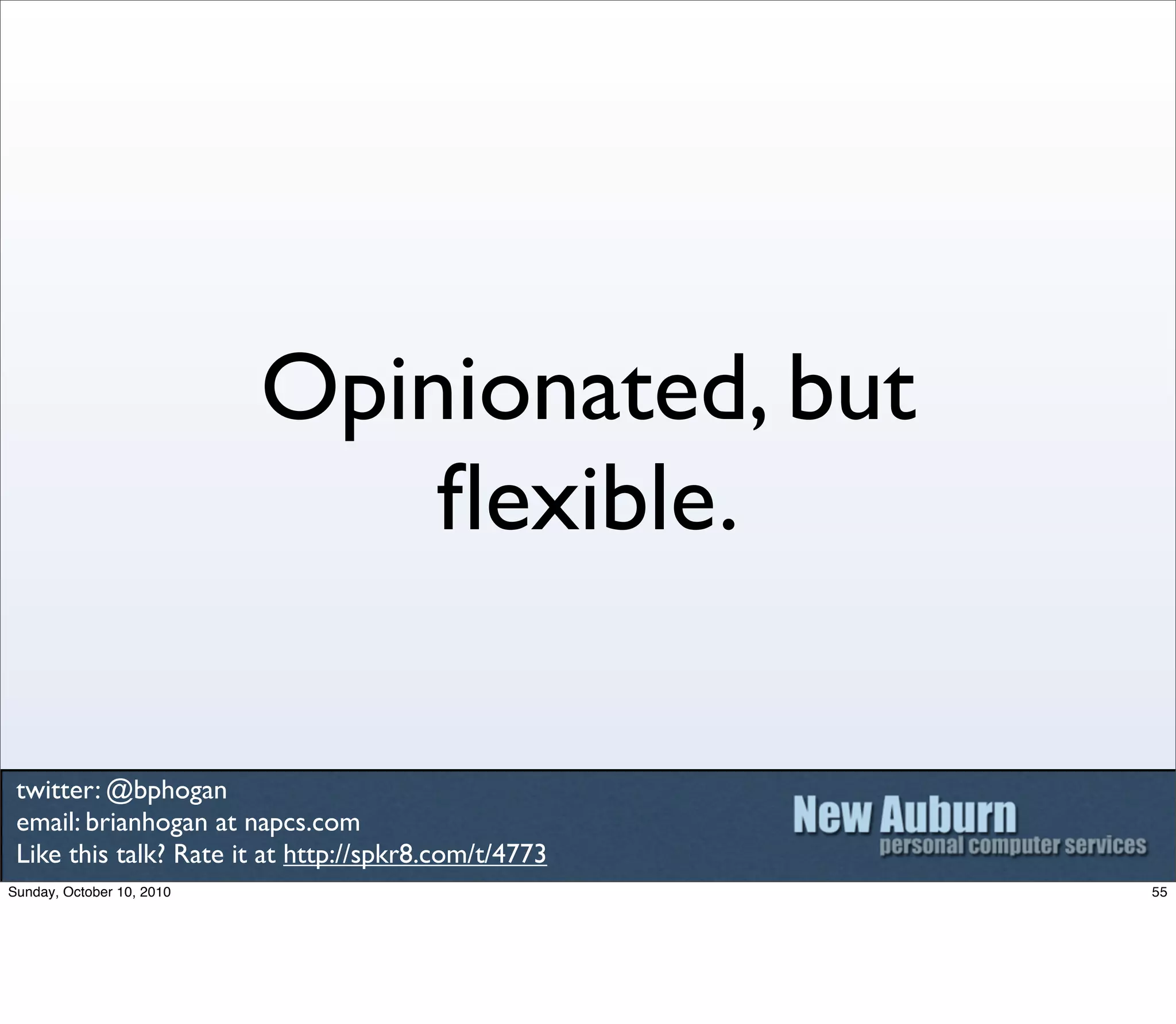 Opinionated, but flexible.

twitter: @bphogan
email: brianhogan at napcs.com
Like this talk? Rate it at http://spkr8.com/t/4773

New Auburn
personal computer services

Sunday, October 10, 2010

55